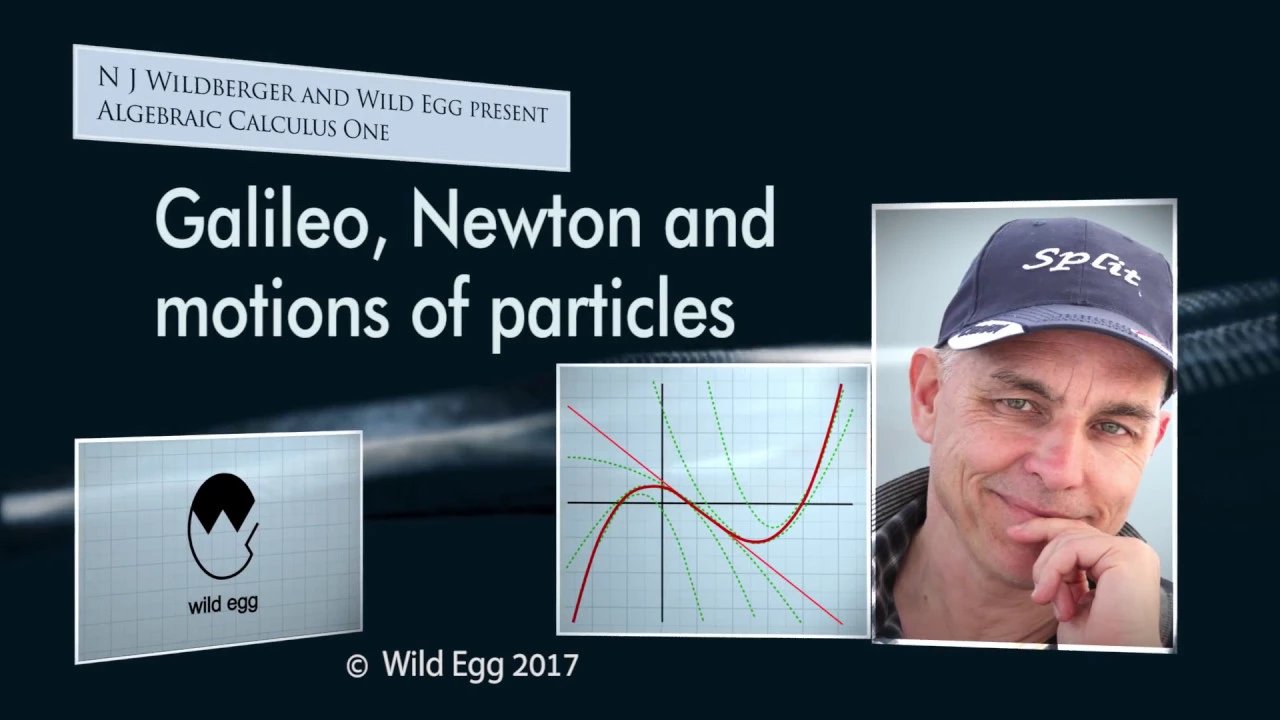 N J Wildberger and Wild Egg present
Algebraic Calculus One

Galileo, Newton and motions of particles

wild egg

Split

© Wild Egg 2017